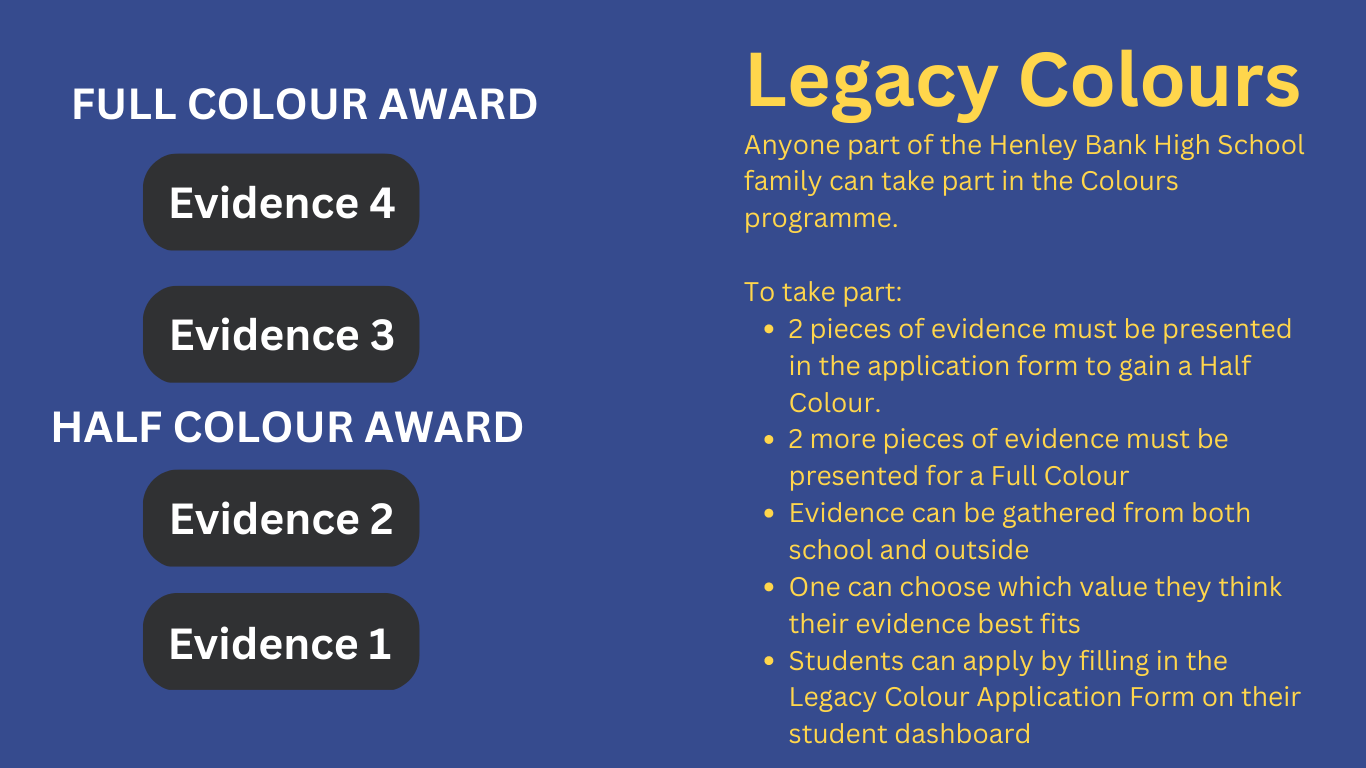 FULL COLOUR AWARD

Evidence 4

Evidence 3

HALF COLOUR AWARD

Evidence 2

Evidence 1

Legacy Colours

Anyone part of the Henley Bank High School family can take part in the Colours programme.

To take part:
- 2 pieces of evidence must be presented in the application form to gain a Half Colour.
- 2 more pieces of evidence must be presented for a Full Colour
- Evidence can be gathered from both school and outside
- One can choose which value they think their evidence best fits
- Students can apply by filling in the Legacy Colour Application Form on their student dashboard